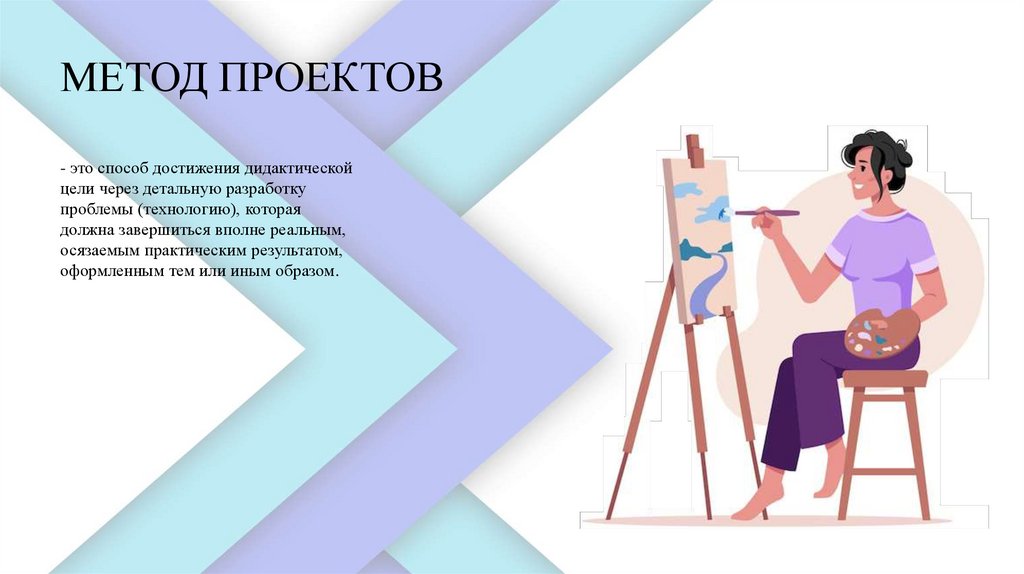 МЕТОД ПРОЕКТОВ

- это способ достижения дидактической цели через детальную разработку проблемы (технологию), которая должна завершиться вполне реальным, осязаемым практическим результатом, оформленным тем или иным образом.